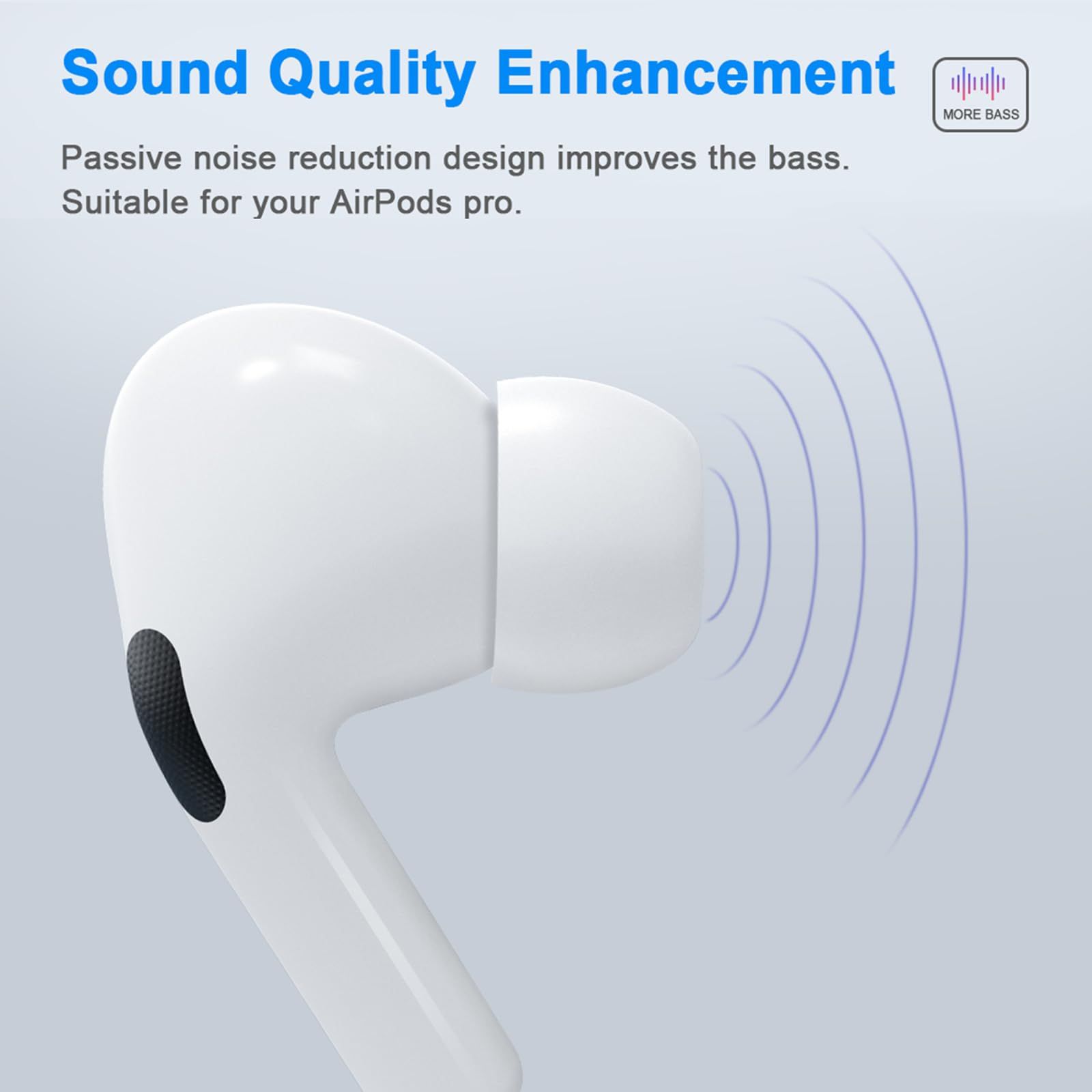 Sound Quality Enhancement

MORE BASS

Passive noise reduction design improves the bass. Suitable for your AirPods pro.